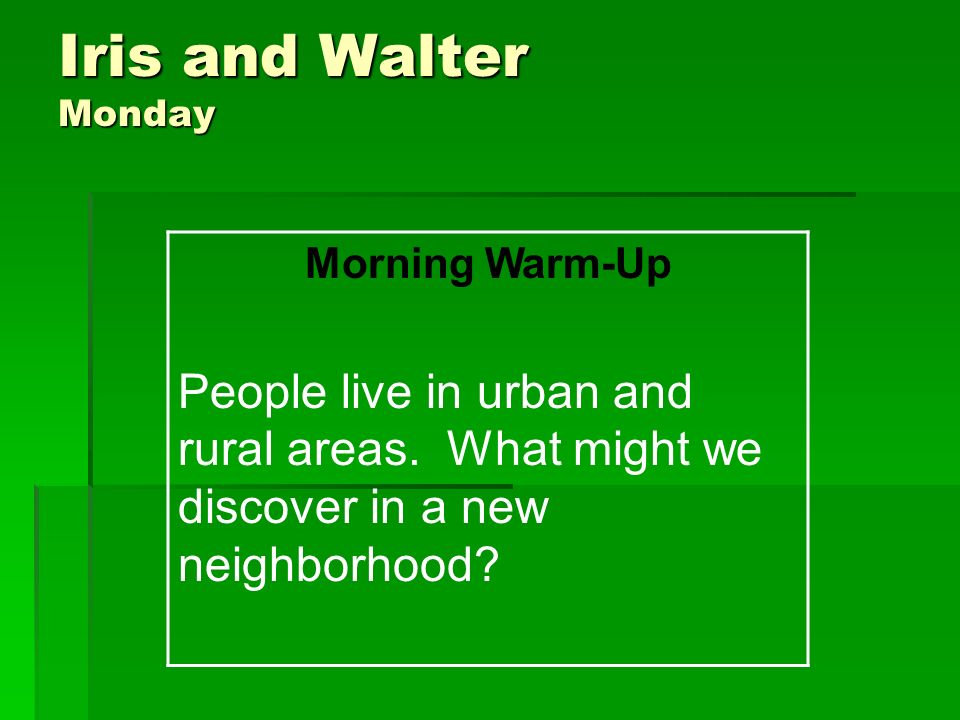 Iris and Walter
Monday

Morning Warm-Up

People live in urban and rural areas.  What might we discover in a new neighborhood?